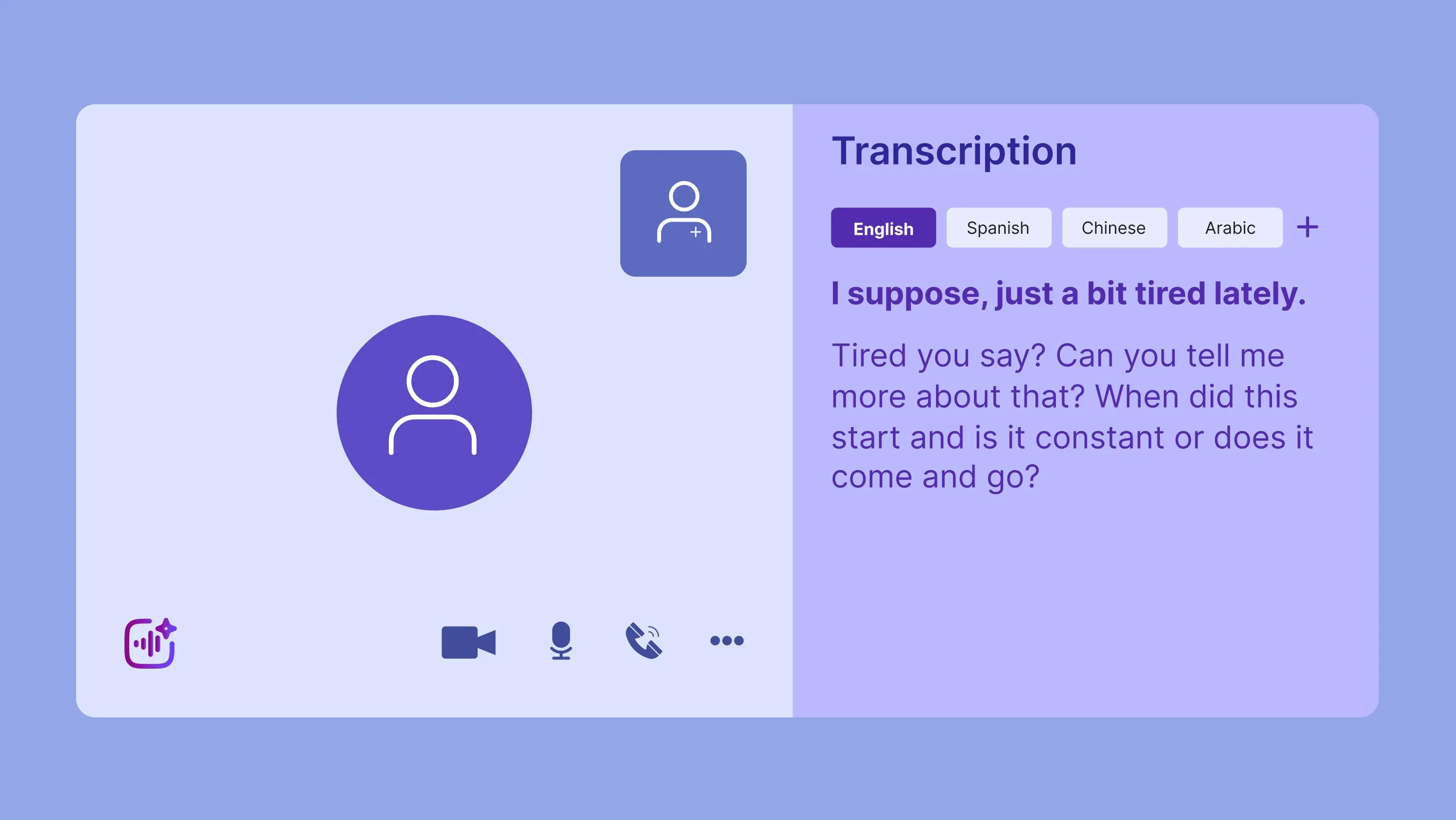 Transcription

English Spanish Chinese Arabic +

I suppose, just a bit tired lately.

Tired you say? Can you tell me more about that? When did this start and is it constant or does it come and go?